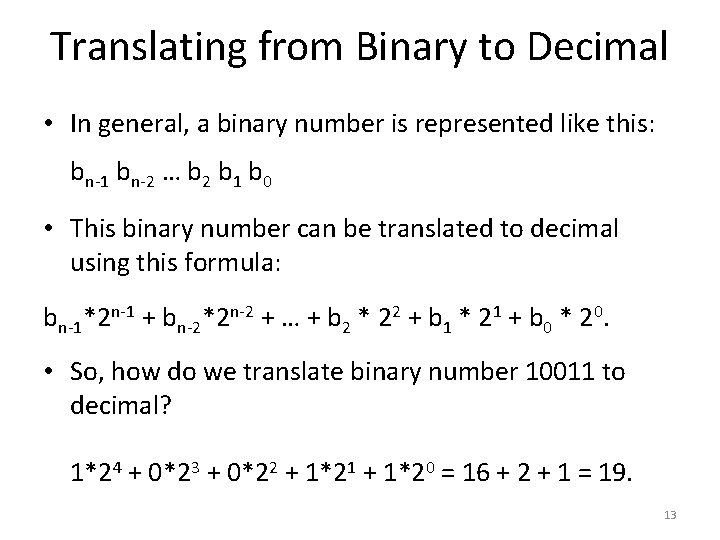 Translating from Binary to Decimal

• In general, a binary number is represented like this:

$b_{n-1}\ b_{n-2}\ \ldots\ b_2\ b_1\ b_0$

• This binary number can be translated to decimal using this formula:

$b_{n-1}*2^{n-1} + b_{n-2}*2^{n-2} + \ldots + b_2 * 2^2 + b_1 * 2^1 + b_0 * 2^0$.

• So, how do we translate binary number 10011 to decimal?

$1*2^4 + 0*2^3 + 0*2^2 + 1*2^1 + 1*2^0 = 16 + 2 + 1 = 19$.

13